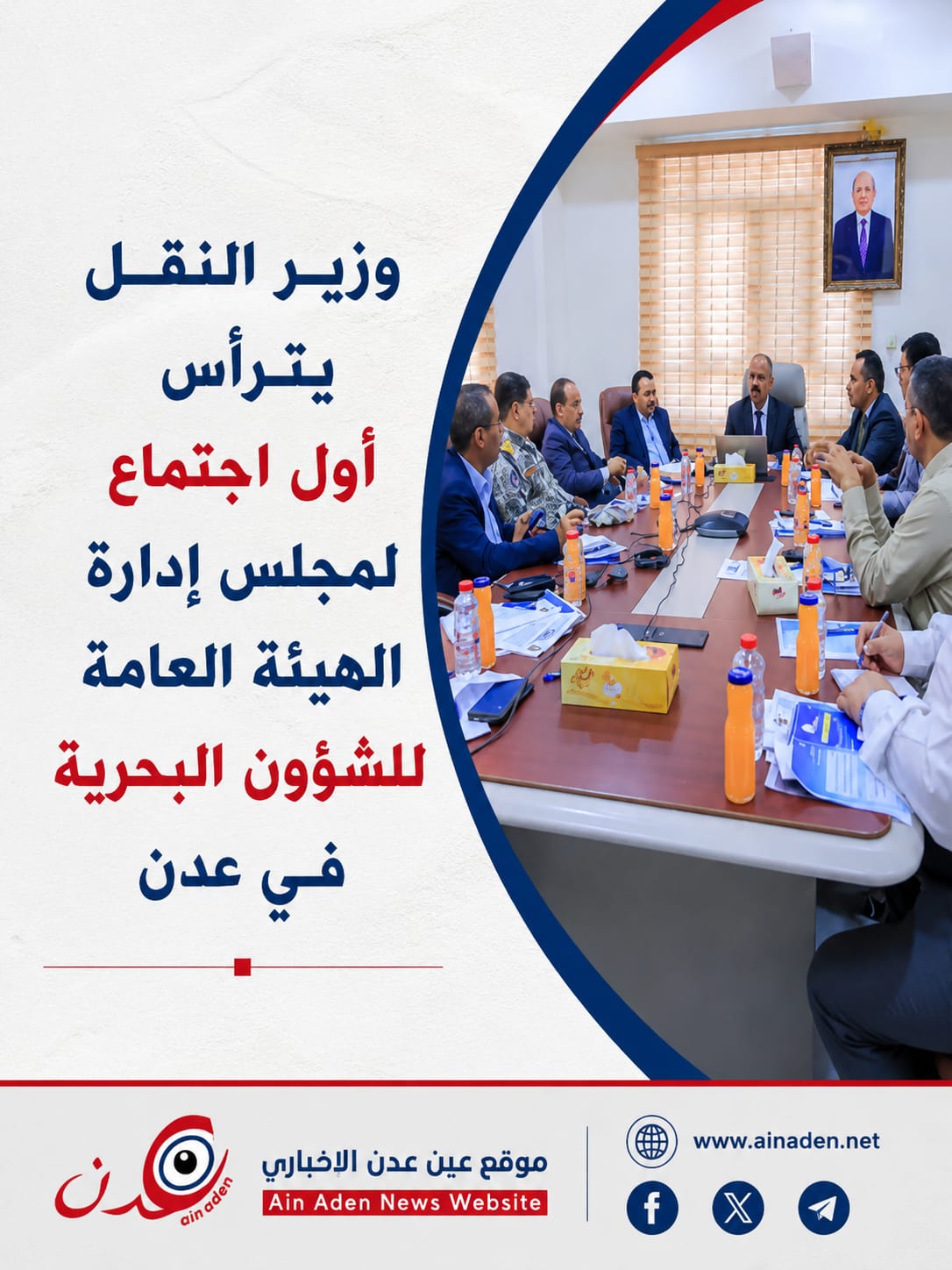 وزير النقل
يترأس
أول اجتماع
لمجلس إدارة
الهيئة العامة
للشؤون البحرية
في عدن

www.ainaden.net

موقع عين عدن الإخباري
Ain Aden News Website

عدن
ain aden